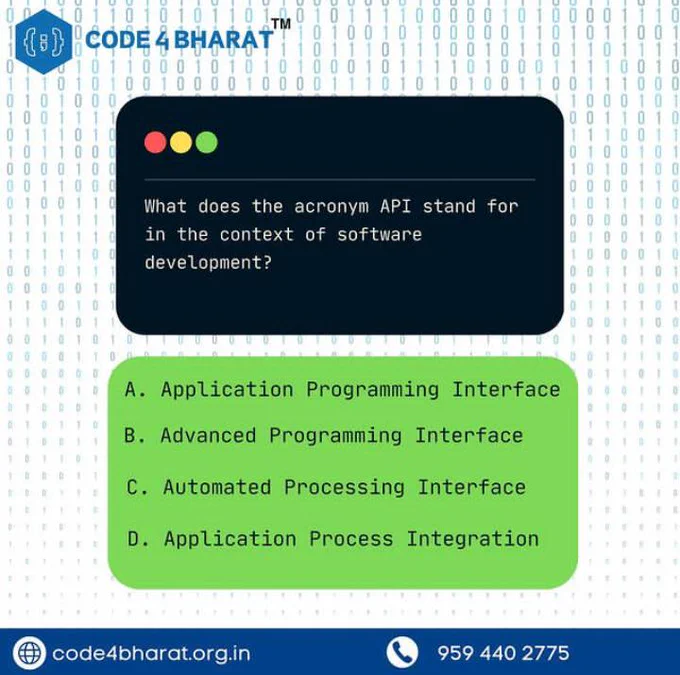 CODE 4 BHARAT™

What does the acronym API stand for in the context of software development?

A. Application Programming Interface

B. Advanced Programming Interface

C. Automated Processing Interface

D. Application Process Integration

code4bharat.org.in

959 440 2775